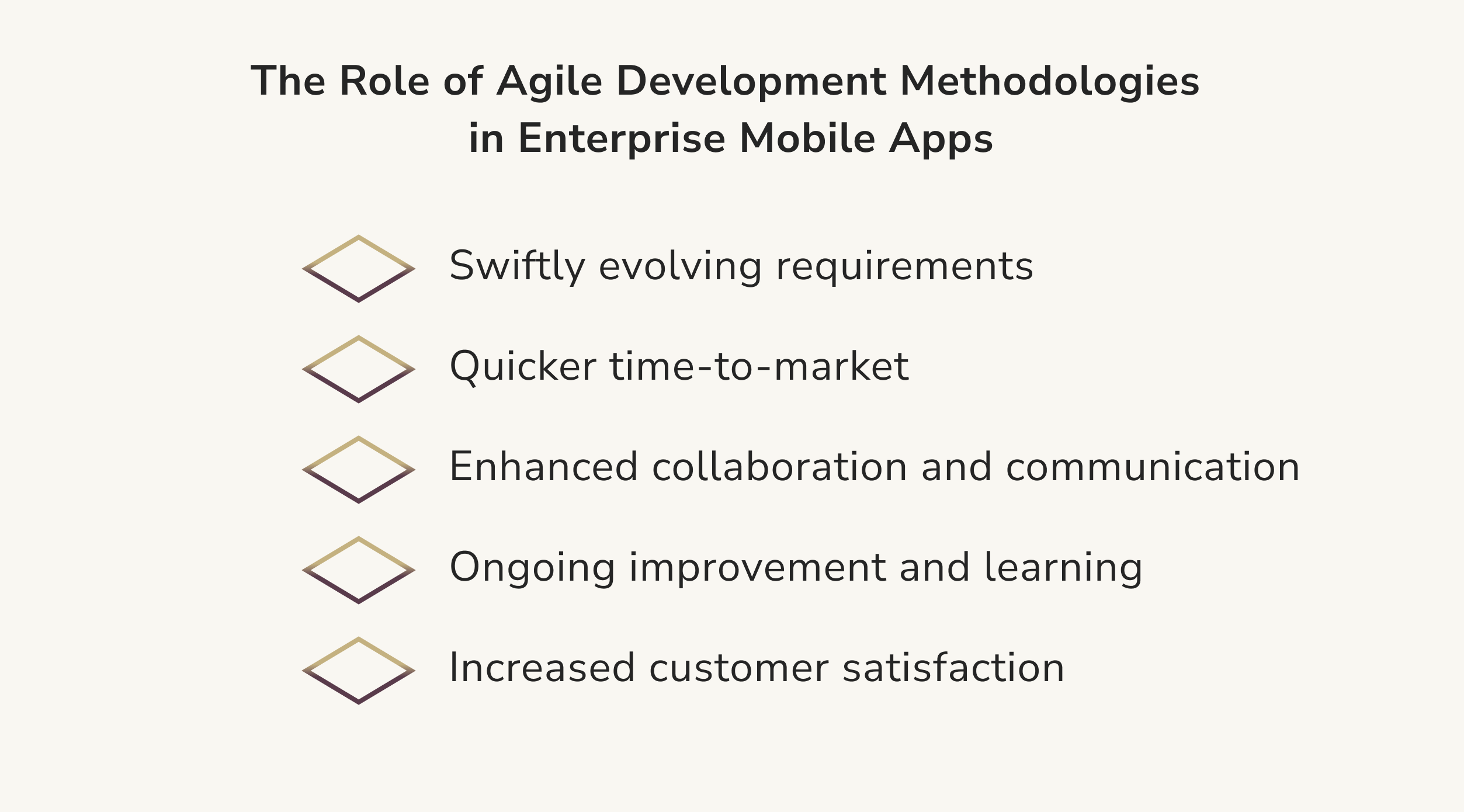 The Role of Agile Development Methodologies in Enterprise Mobile Apps

Swiftly evolving requirements

Quicker time-to-market

Enhanced collaboration and communication

Ongoing improvement and learning

Increased customer satisfaction